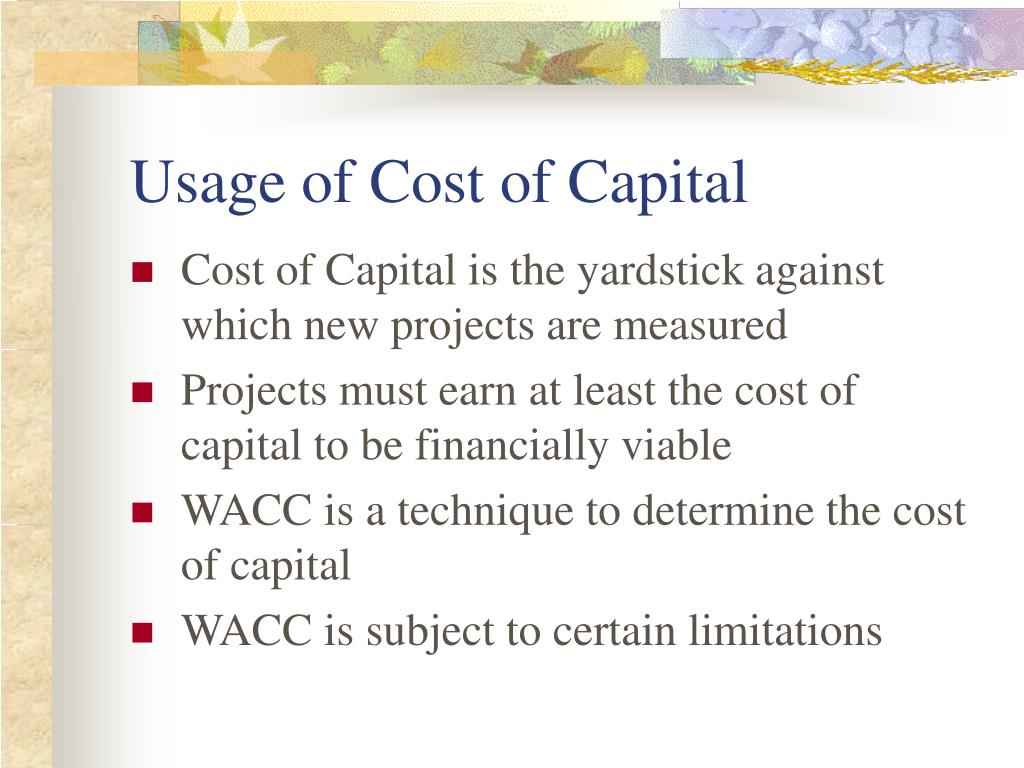 Usage of Cost of Capital

- Cost of Capital is the yardstick against which new projects are measured
- Projects must earn at least the cost of capital to be financially viable
- WACC is a technique to determine the cost of capital
- WACC is subject to certain limitations